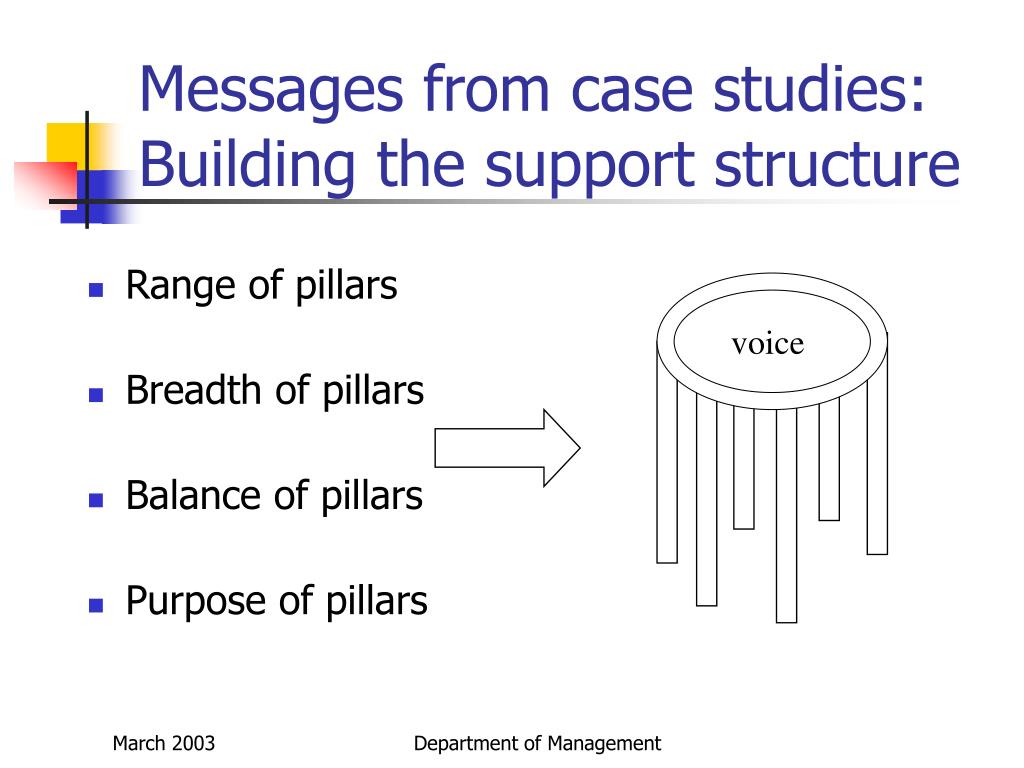 Messages from case studies: Building the support structure

- Range of pillars
- Breadth of pillars
- Balance of pillars
- Purpose of pillars

voice

March 2003

Department of Management